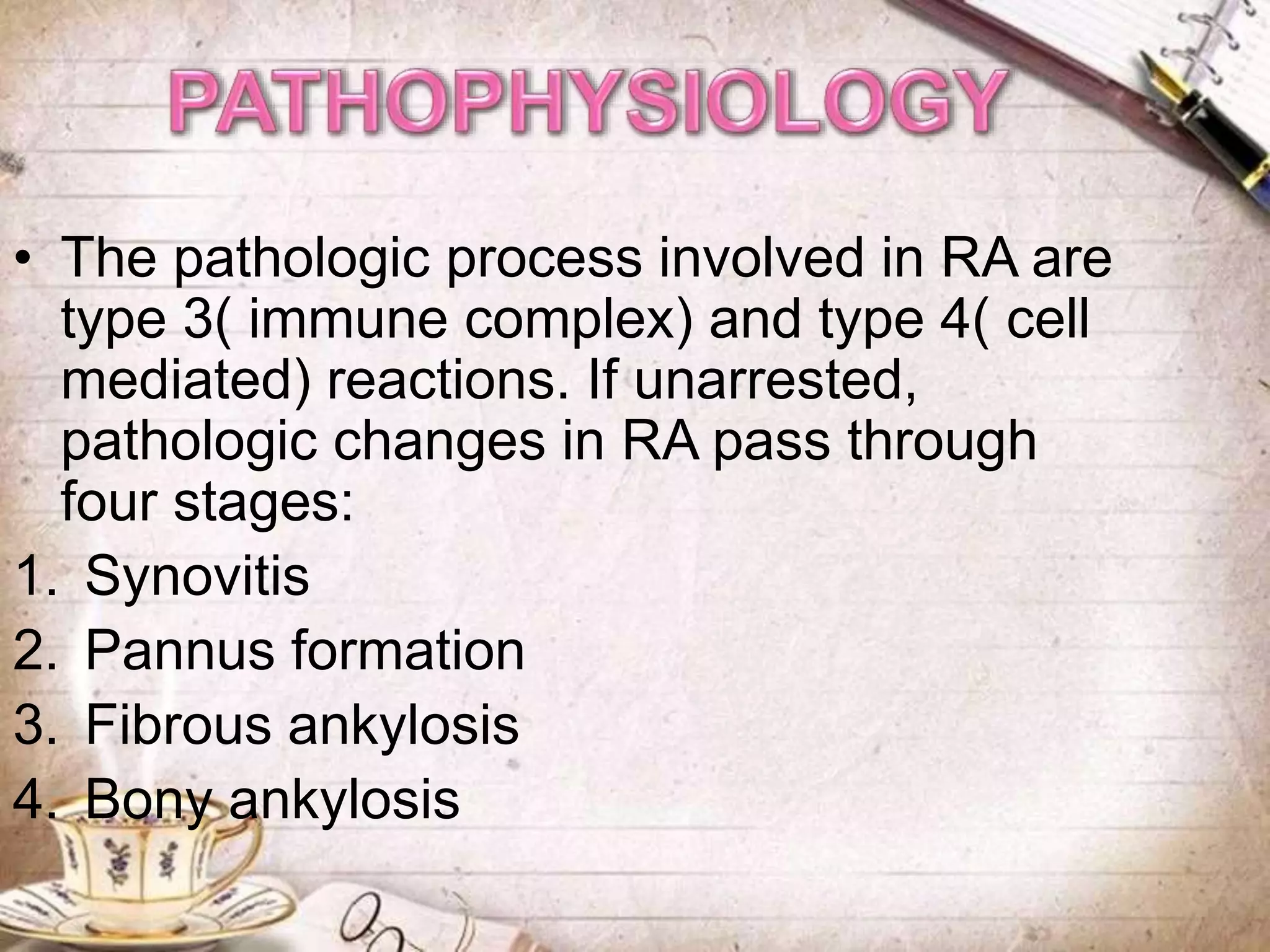 PATHOPHYSIOLOGY

• The pathologic process involved in RA are type 3( immune complex) and type 4( cell mediated) reactions. If unarrested, pathologic changes in RA pass through four stages:

1. Synovitis
2. Pannus formation
3. Fibrous ankylosis
4. Bony ankylosis